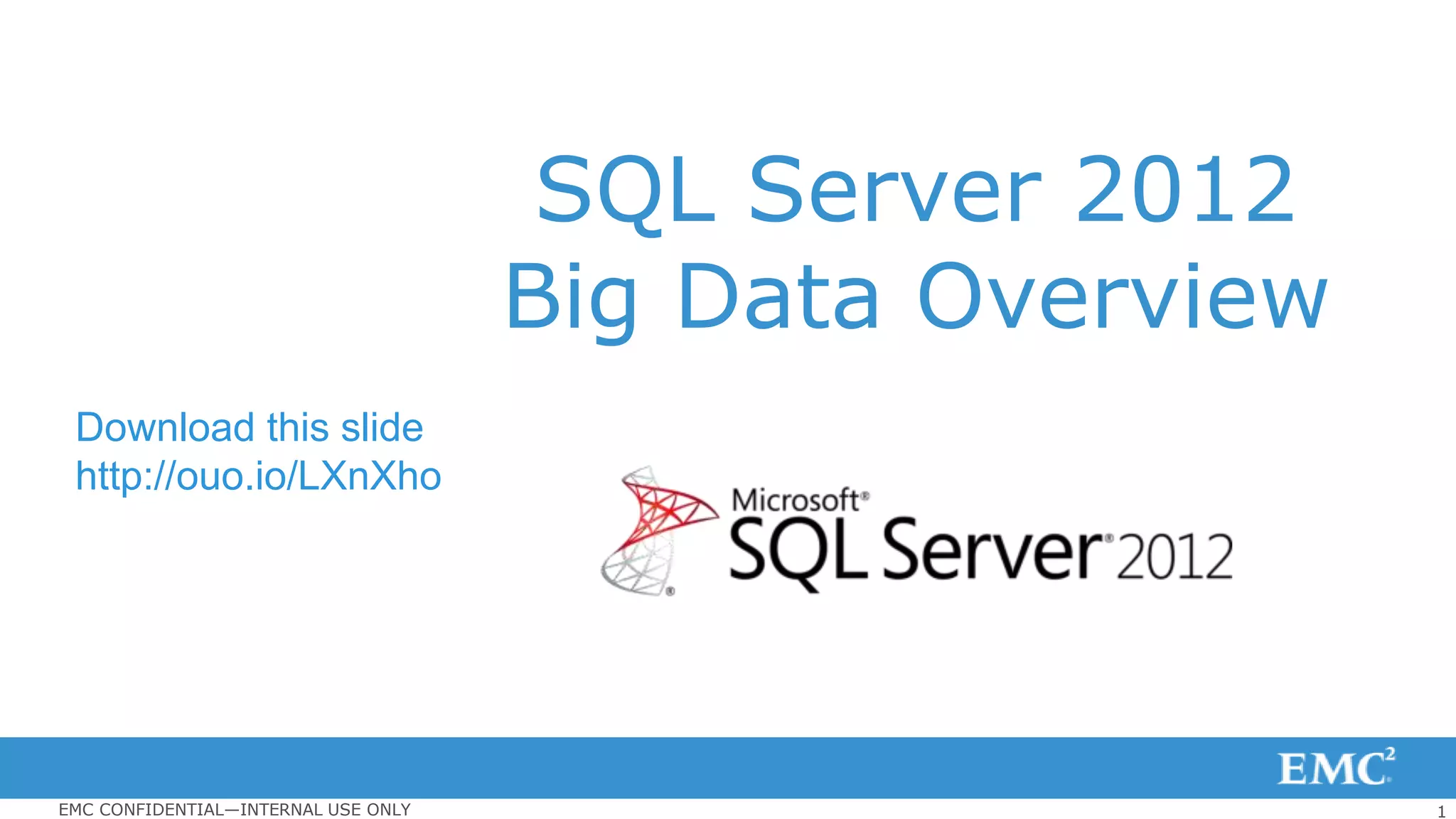 SQL Server 2012
Big Data Overview

Download this slide
http://ouo.io/LXnXho

Microsoft® SQL Server® 2012

EMC$^2$

EMC CONFIDENTIAL—INTERNAL USE ONLY

1